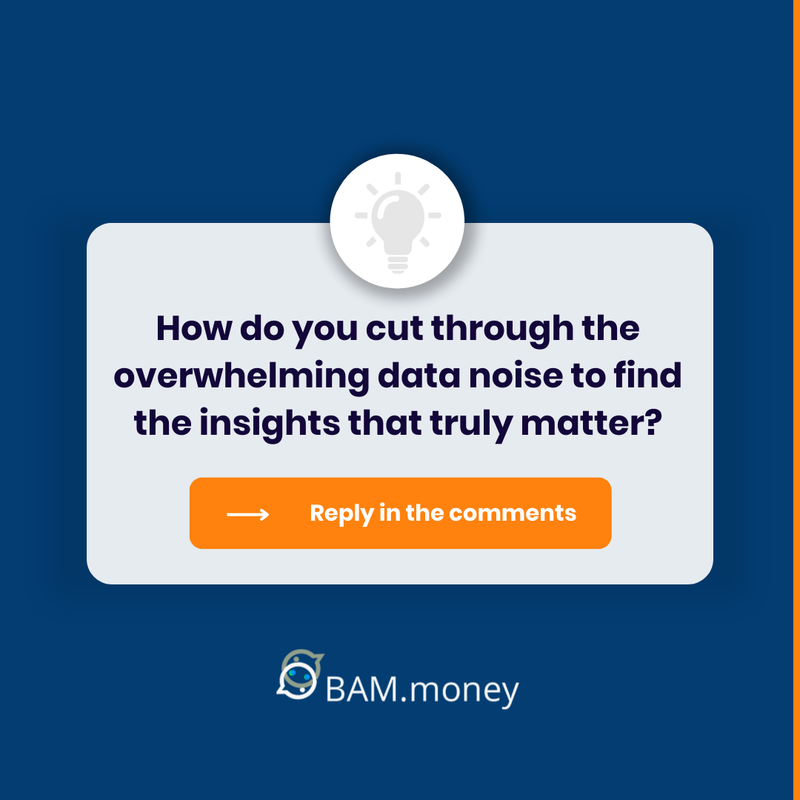 How do you cut through the overwhelming data noise to find the insights that truly matter?

Reply in the comments

BAM.money